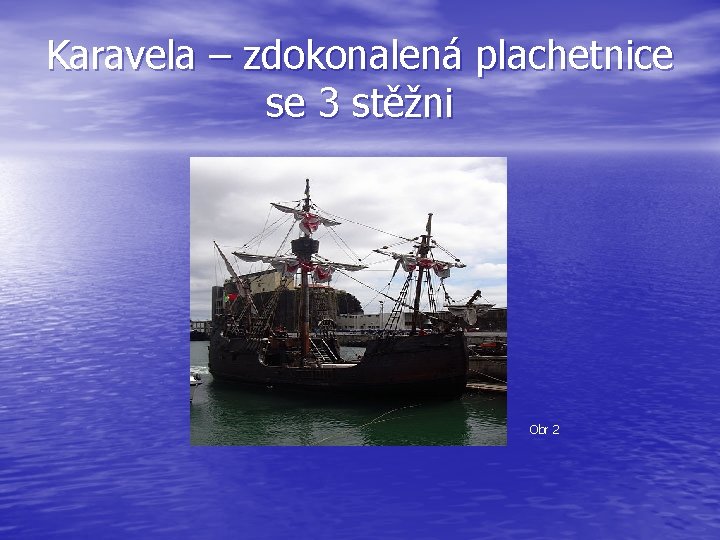 Karavela – zdokonalená plachetnice se 3 stěžni

Obr 2